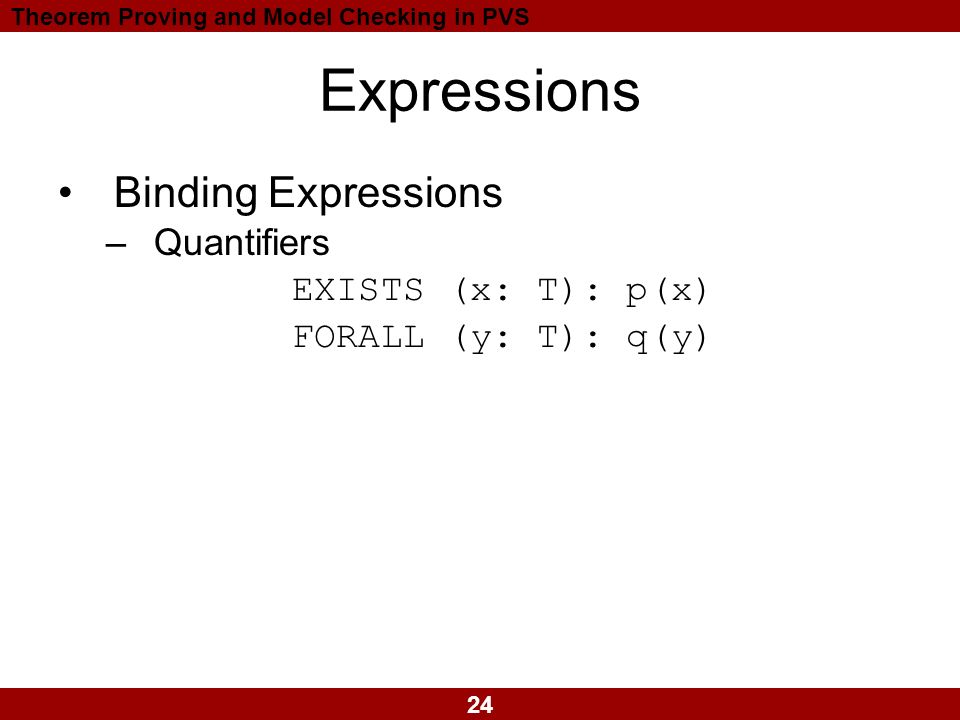 Theorem Proving and Model Checking in PVS

Expressions

• Binding Expressions
– Quantifiers
EXISTS (x: T): p(x)
FORALL (y: T): q(y)

24